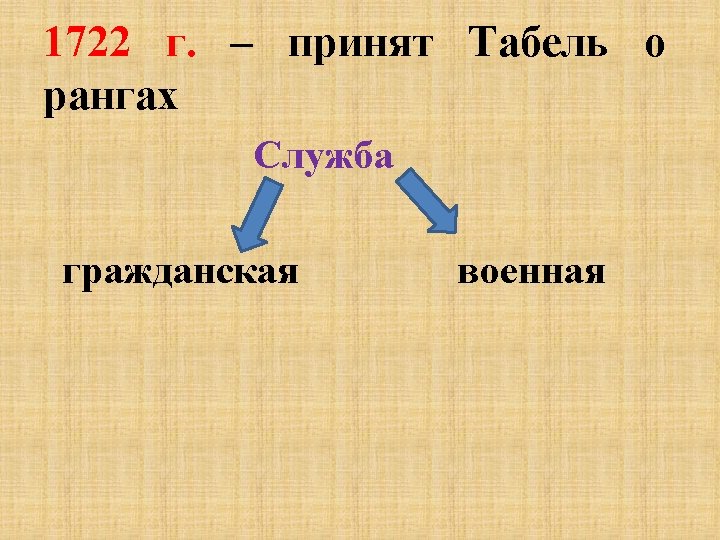 1722 г. – принят Табель о рангах

Служба

гражданская

военная